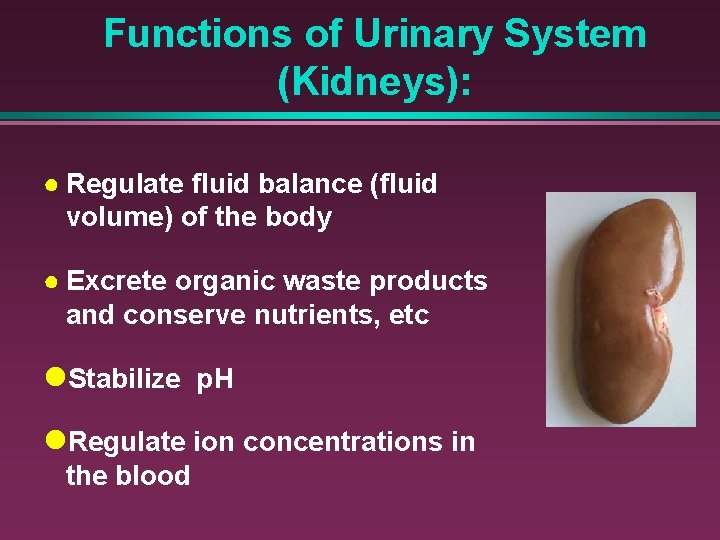 Functions of Urinary System (Kidneys):

● Regulate fluid balance (fluid volume) of the body

● Excrete organic waste products and conserve nutrients, etc

● Stabilize pH

● Regulate ion concentrations in the blood